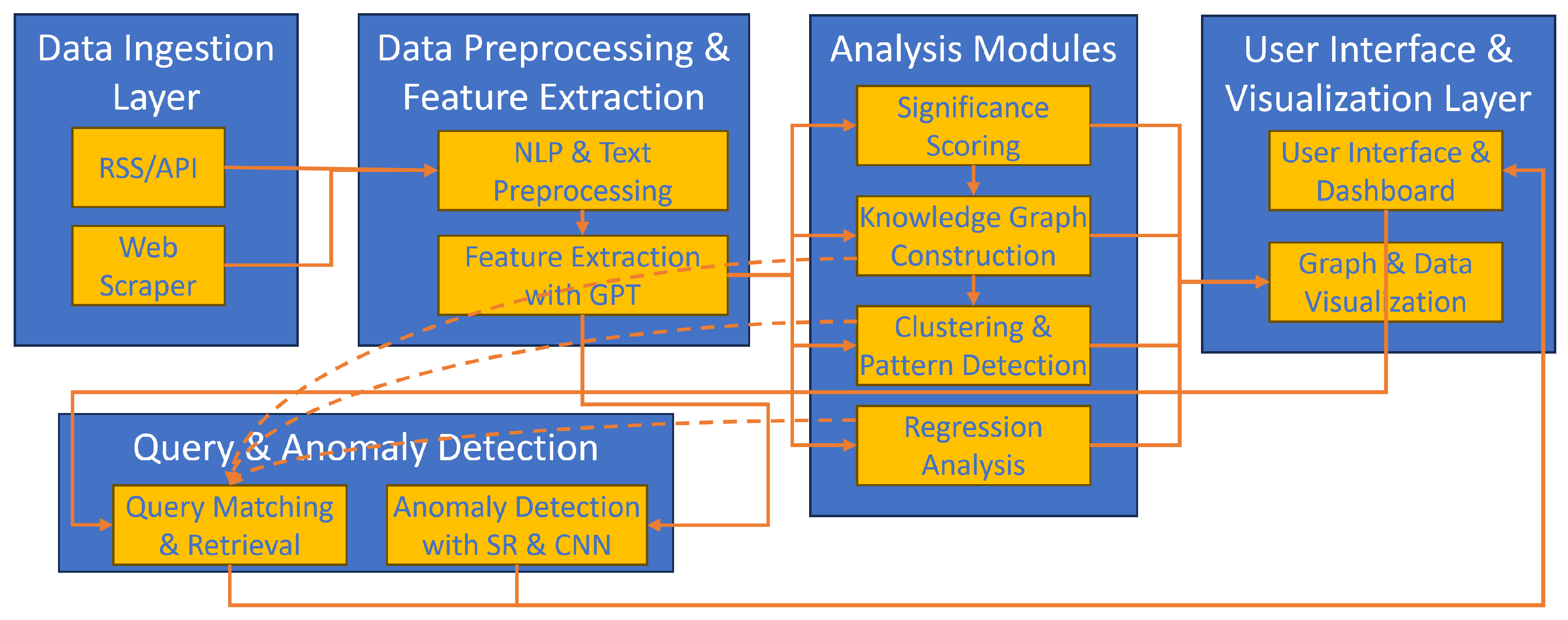 Data Ingestion Layer

RSS/API

Web Scraper

Data Preprocessing & Feature Extraction

NLP & Text Preprocessing

Feature Extraction with GPT

Analysis Modules

Significance Scoring

Knowledge Graph Construction

Clustering & Pattern Detection

Regression Analysis

User Interface & Visualization Layer

User Interface & Dashboard

Graph & Data Visualization

Query & Anomaly Detection

Query Matching & Retrieval

Anomaly Detection with SR & CNN